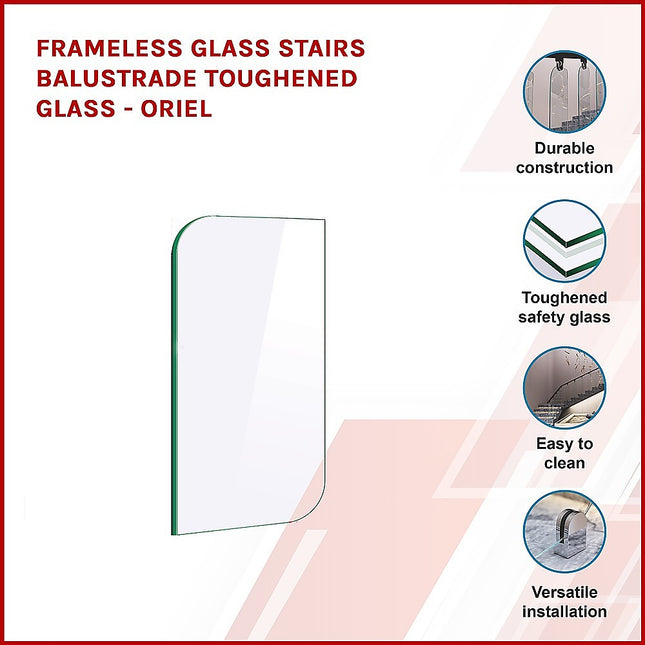 FRAMELESS GLASS STAIRS BALUSTRADE TOUGHENED GLASS - ORIEL

Durable construction

Toughened safety glass

Easy to clean

Versatile installation